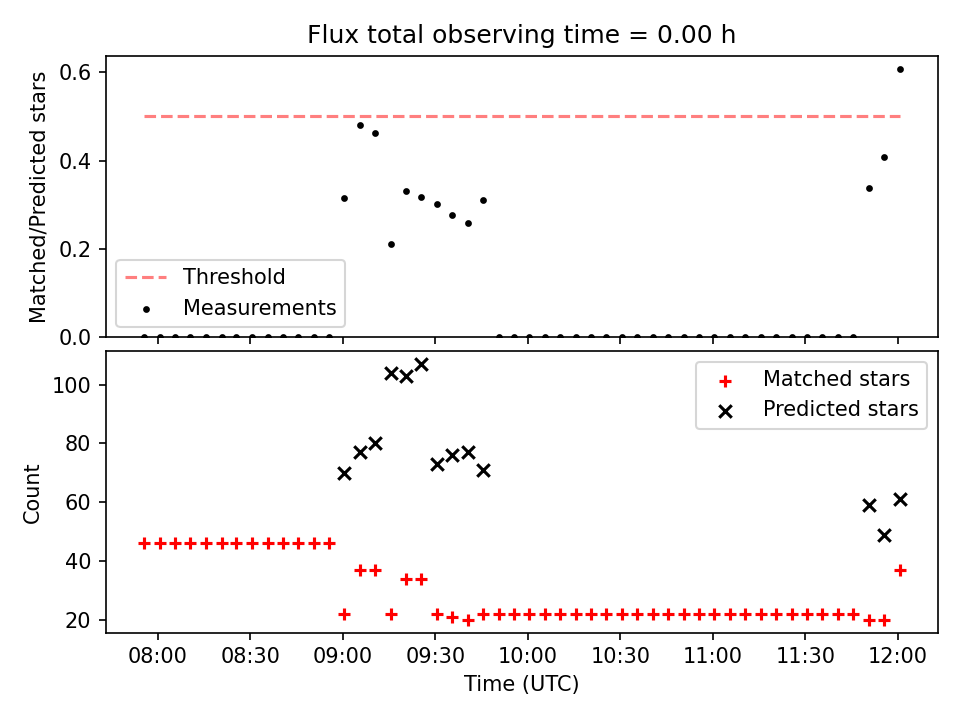 Flux total observing time = 0.00 h

Matched/Predicted stars

0.6
0.4
0.2
0.0

Threshold
Measurements

Count

100
80
60
40
20

Matched stars
Predicted stars

08:00
08:30
09:00
09:30
10:00
10:30
11:00
11:30
12:00

Time (UTC)